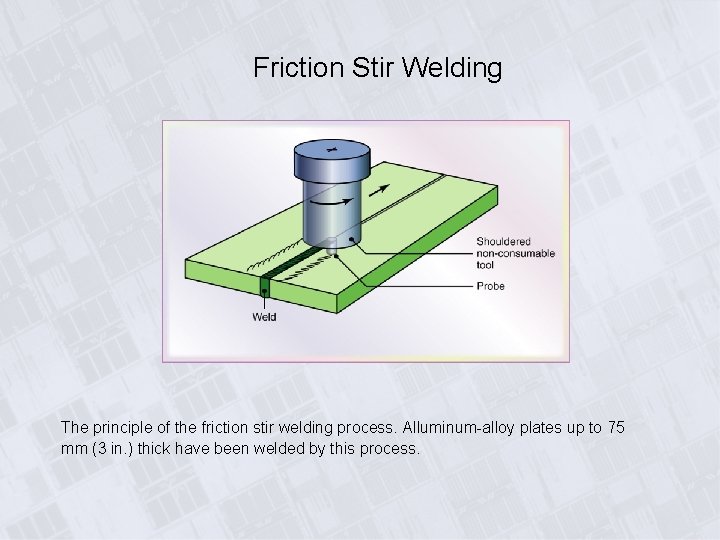 Friction Stir Welding

Shouldered non-consumable tool

Probe

Weld

The principle of the friction stir welding process. Alluminum-alloy plates up to 75 mm (3 in.) thick have been welded by this process.